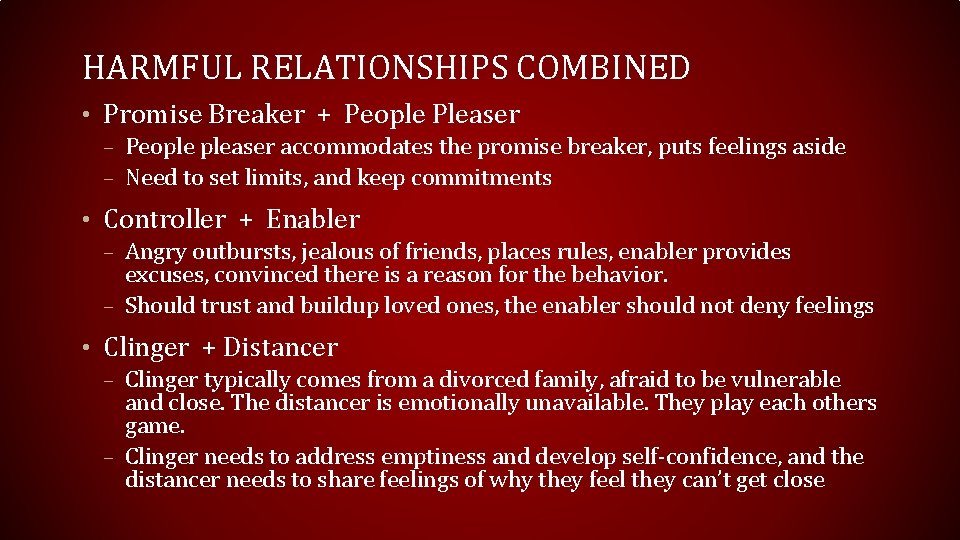 HARMFUL RELATIONSHIPS COMBINED

• Promise Breaker + People Pleaser
– People pleaser accommodates the promise breaker, puts feelings aside
– Need to set limits, and keep commitments

• Controller + Enabler
– Angry outbursts, jealous of friends, places rules, enabler provides excuses, convinced there is a reason for the behavior.
– Should trust and buildup loved ones, the enabler should not deny feelings

• Clinger + Distancer
– Clinger typically comes from a divorced family, afraid to be vulnerable and close. The distancer is emotionally unavailable. They play each others game.
– Clinger needs to address emptiness and develop self-confidence, and the distancer needs to share feelings of why they feel they can't get close